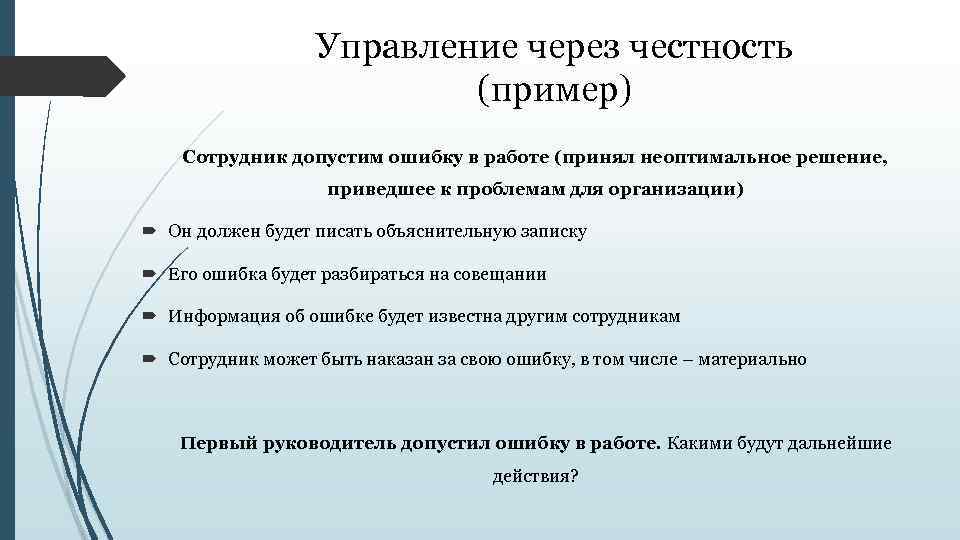 Управление через честность (пример)

Сотрудник допустим ошибку в работе (принял неоптимальное решение, приведшее к проблемам для организации)

Он должен будет писать объяснительную записку

Его ошибка будет разбираться на совещании

Информация об ошибке будет известна другим сотрудникам

Сотрудник может быть наказан за свою ошибку, в том числе – материально

Первый руководитель допустил ошибку в работе. Какими будут дальнейшие действия?